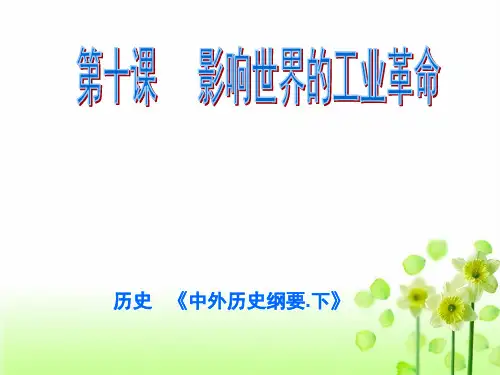 第十课　影响世界的工业革命

历史　《中外历史纲要.下》